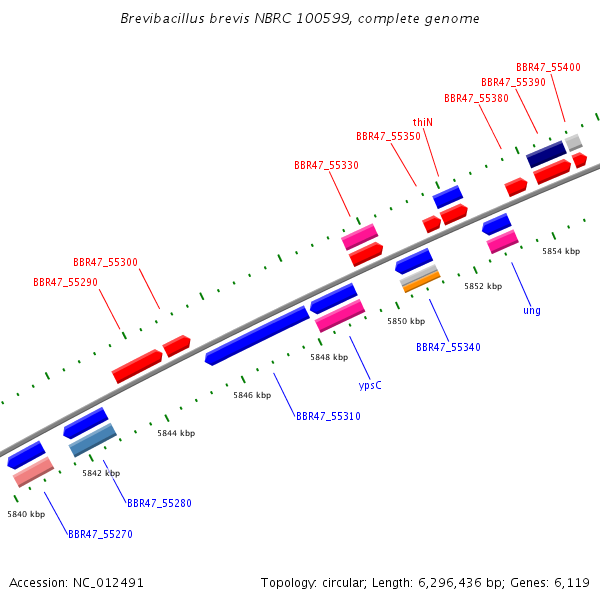 Brevibacillus brevis NBRC 100599, complete genome

BBR47_55400
BBR47_55390
BBR47_55380
thiN
BBR47_55350
BBR47_55330
BBR47_55300
BBR47_55290
5854 kbp
5852 kbp
ung
5850 kbp
BBR47_55340
5848 kbp
ypsC
5846 kbp
BBR47_55310
5844 kbp
5842 kbp
BBR47_55280
5840 kbp
BBR47_55270

Accession: NC_012491
Topology: circular; Length: 6,296,436 bp; Genes: 6,119